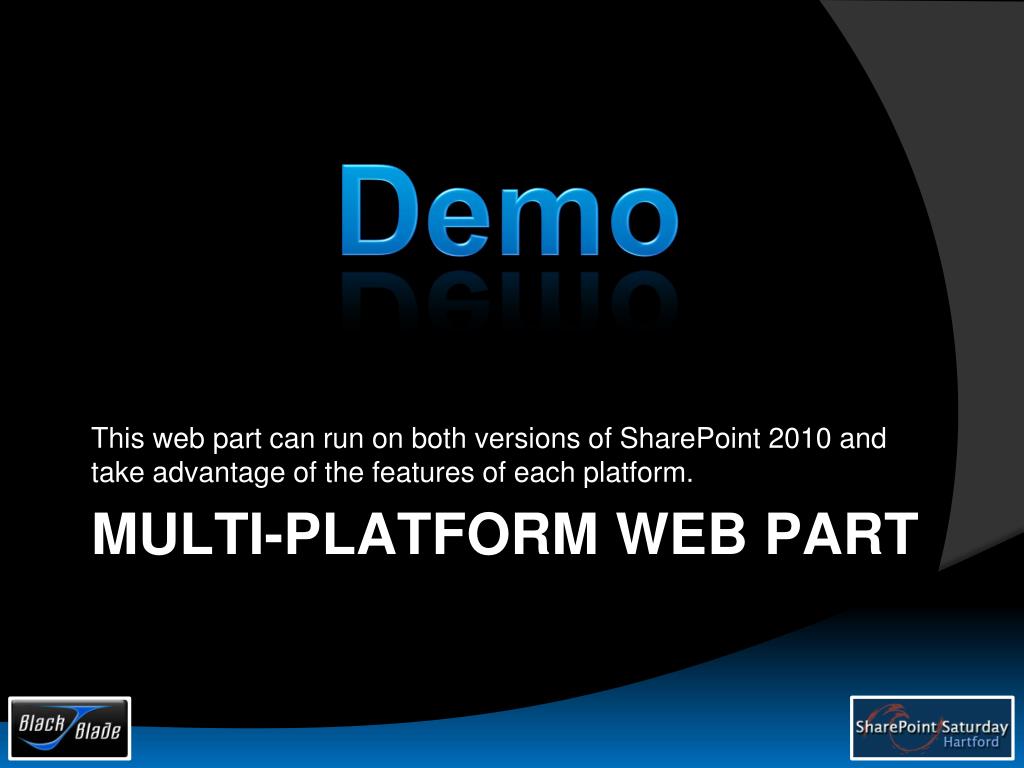 Demo

This web part can run on both versions of SharePoint 2010 and take advantage of the features of each platform.

MULTI-PLATFORM WEB PART

Black Blade

SharePoint Saturday Hartford